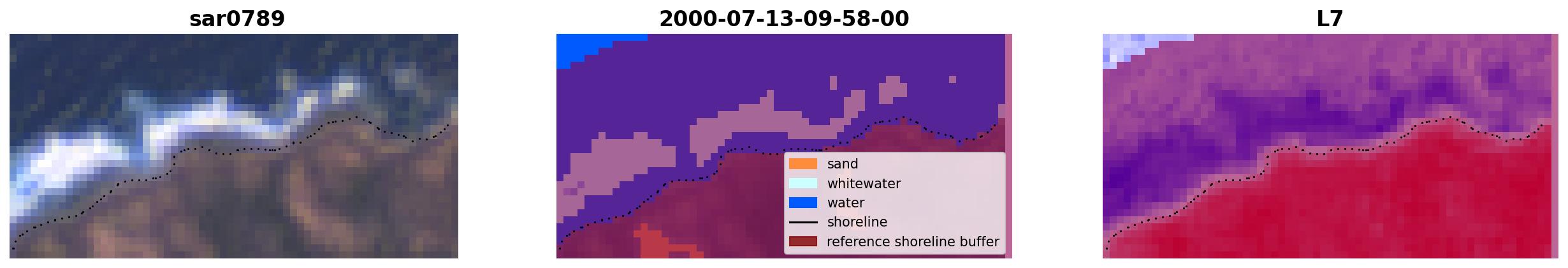 sar0789

2000-07-13-09-58-00

sand
whitewater
water
shoreline
reference shoreline buffer

L7